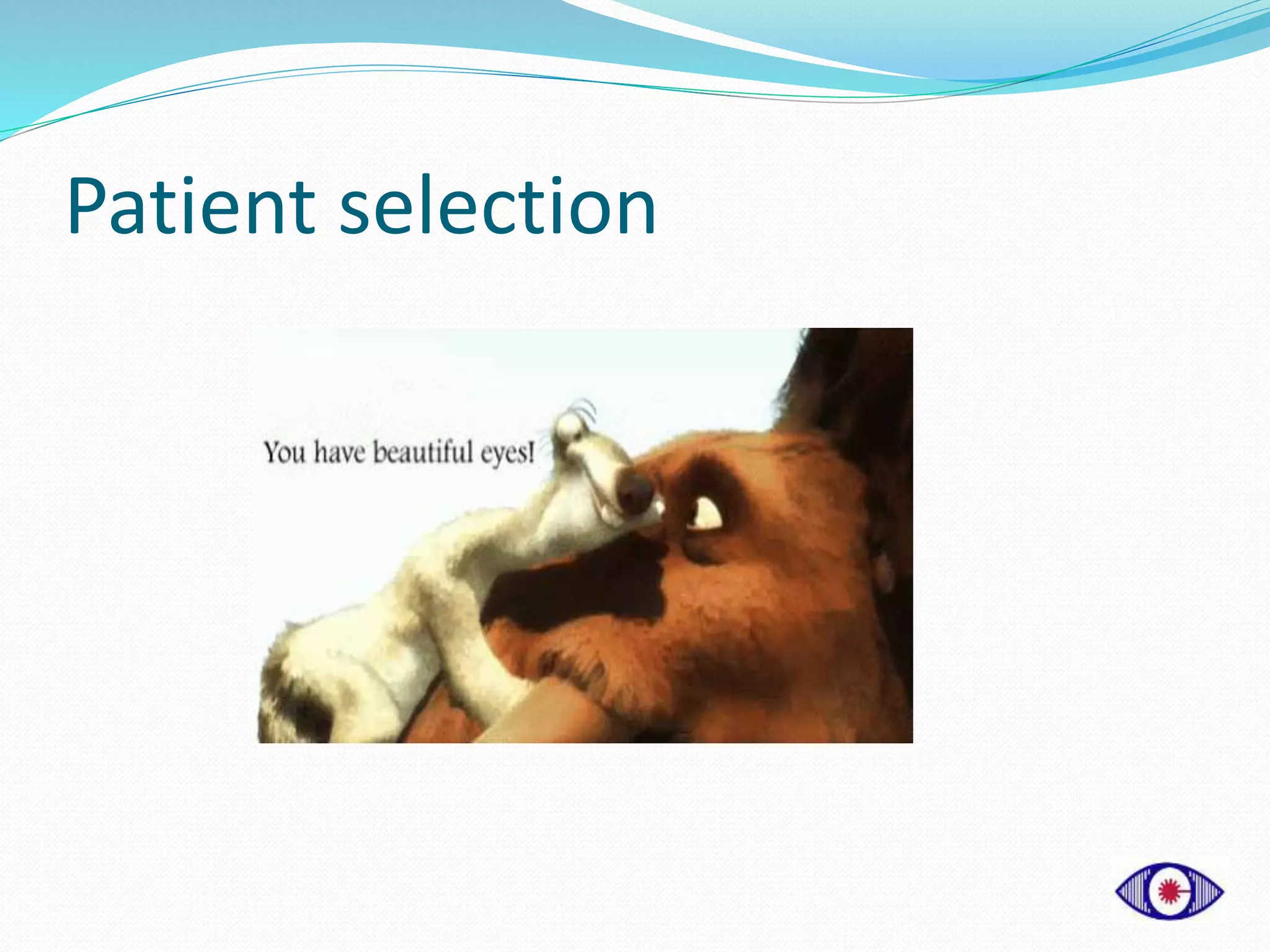 Patient selection

You have beautiful eyes!